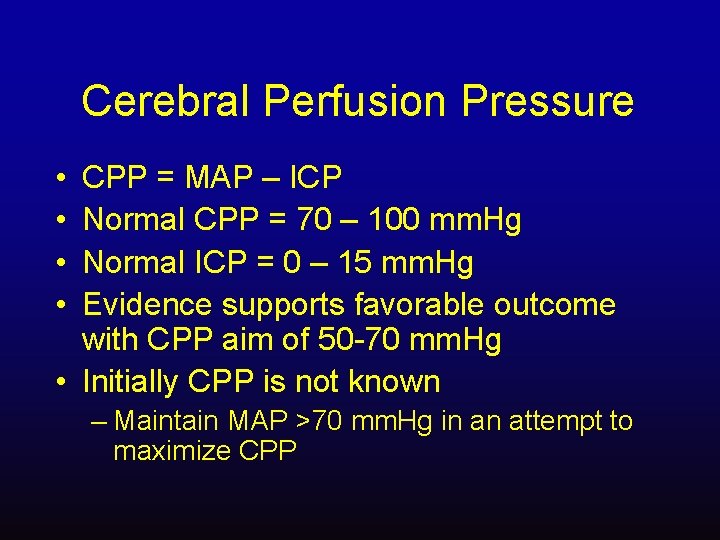 Cerebral Perfusion Pressure

• CPP = MAP – ICP
• Normal CPP = 70 – 100 mmHg
• Normal ICP = 0 – 15 mmHg
• Evidence supports favorable outcome with CPP aim of 50-70 mmHg
• Initially CPP is not known
– Maintain MAP >70 mmHg in an attempt to maximize CPP